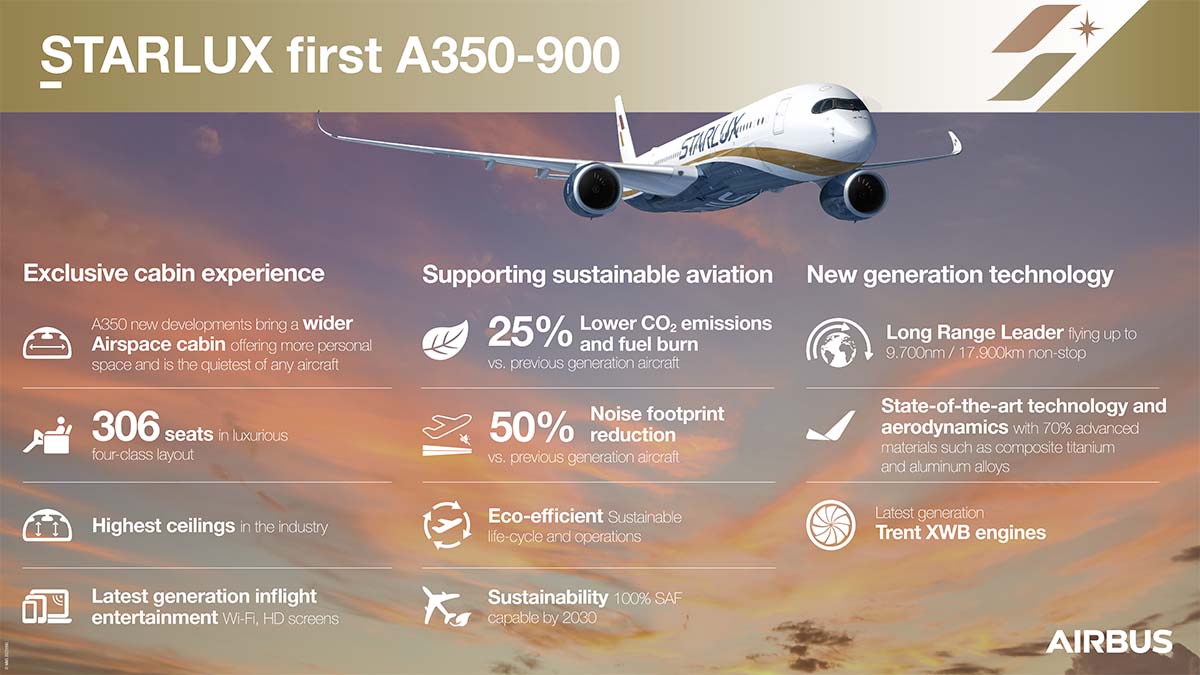 STARLUX first A350-900

STARLUX

Exclusive cabin experience

A350 new developments bring a wider Airspace cabin offering more personal space and is the quietest of any aircraft

306 seats in luxurious four-class layout

Highest ceilings in the industry

Latest generation inflight entertainment Wi-Fi, HD screens

Supporting sustainable aviation

25% Lower $CO_2$ emissions and fuel burn
vs. previous generation aircraft

50% Noise footprint reduction
vs. previous generation aircraft

Eco-efficient Sustainable life-cycle and operations

Sustainability 100% SAF capable by 2030

New generation technology

Long Range Leader flying up to 9.700nm / 17.900km non-stop

State-of-the-art technology and aerodynamics with 70% advanced materials such as composite titanium and aluminum alloys

Latest generation Trent XWB engines

AIRBUS